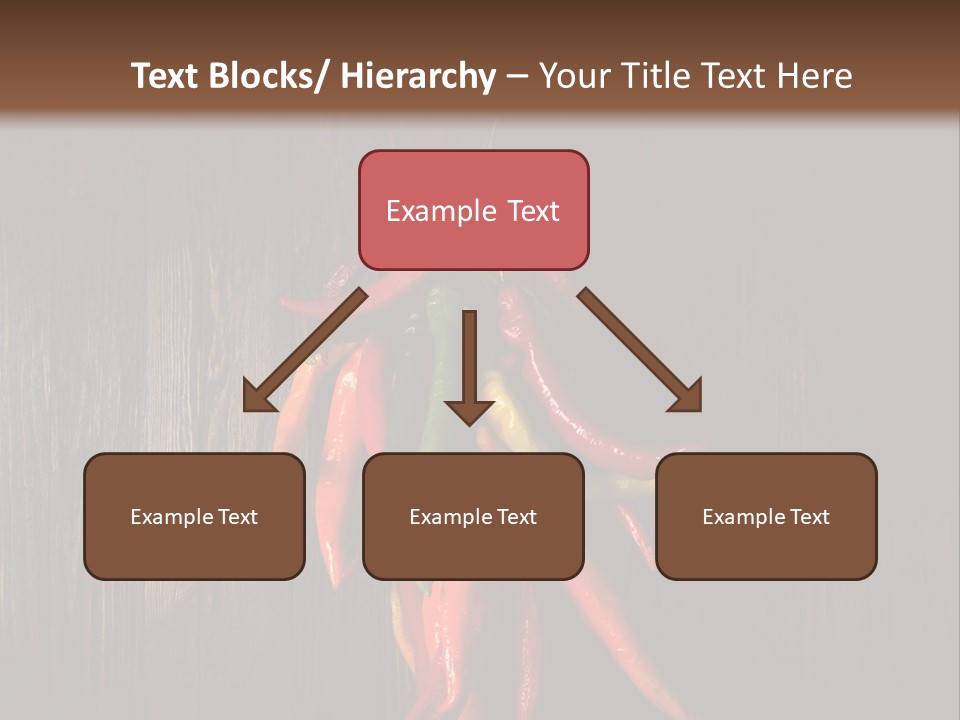 Text Blocks/ Hierarchy – Your Title Text Here

Example Text

Example Text

Example Text

Example Text